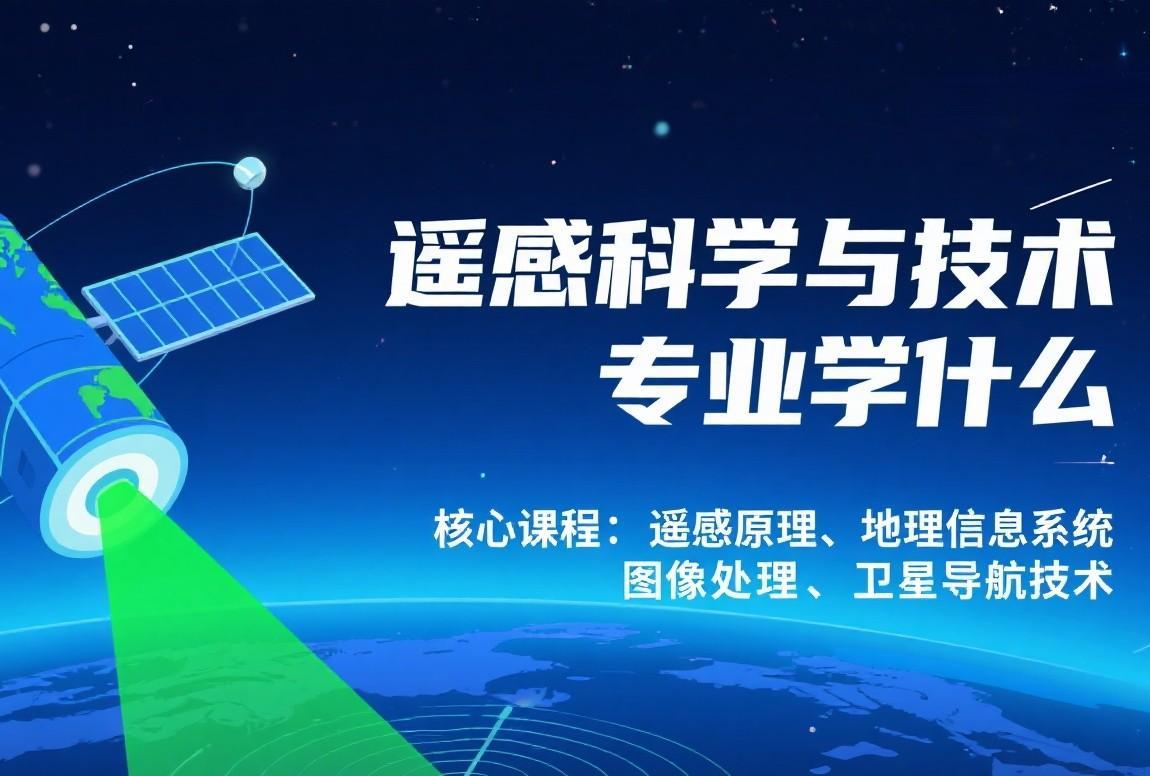 遥感科学与技术
专业学什么

核心课程：遥感原理、地理信息系统
图像处理、卫星导航技术